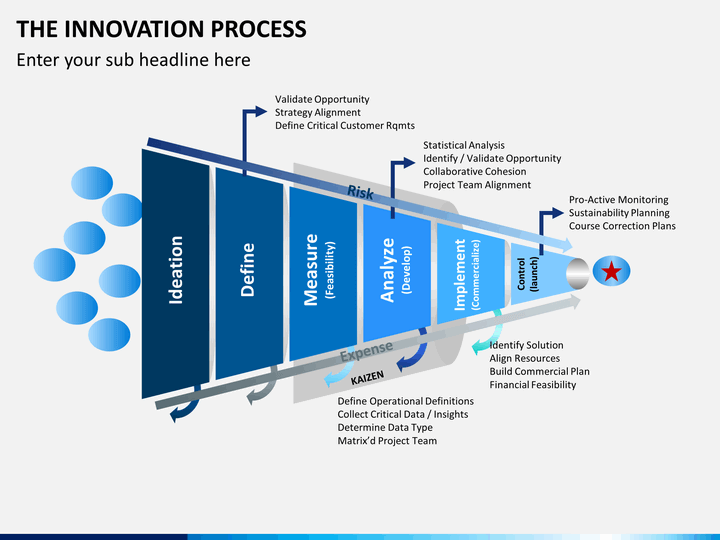 THE INNOVATION PROCESS

Enter your sub headline here

Validate Opportunity
Strategy Alignment
Define Critical Customer Rqmts

Statistical Analysis
Identify / Validate Opportunity
Collaborative Cohesion
Project Team Alignment

Pro-Active Monitoring
Sustainability Planning
Course Correction Plans

Risk

Ideation

Define

Measure (Feasibility)

Analyze (Develop)

Implement (Commercialize)

Control (launch)

Expense

KAIZEN

Identify Solution
Align Resources
Build Commercial Plan
Financial Feasibility

Define Operational Definitions
Collect Critical Data / Insights
Determine Data Type
Matrix'd Project Team